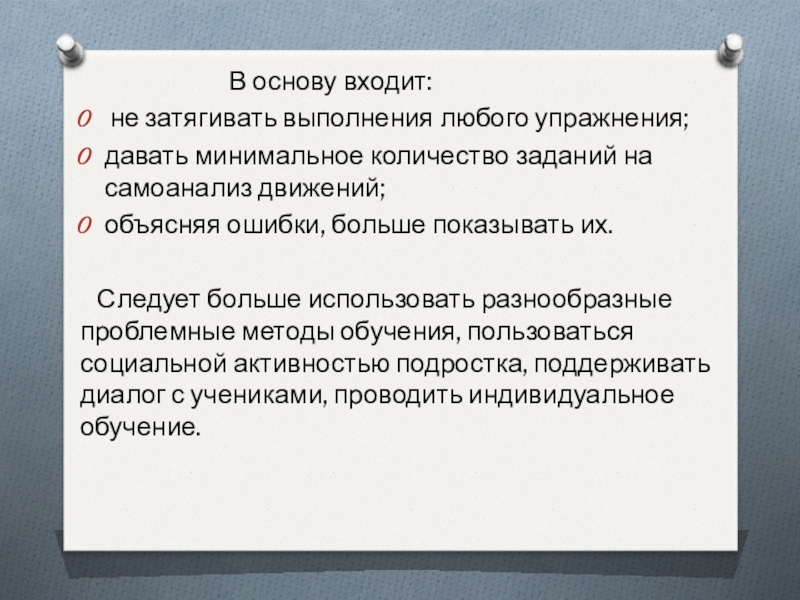 В основу входит:

- не затягивать выполнения любого упражнения;
- давать минимальное количество заданий на самоанализ движений;
- объясняя ошибки, больше показывать их.

Следует больше использовать разнообразные проблемные методы обучения, пользоваться социальной активностью подростка, поддерживать диалог с учениками, проводить индивидуальное обучение.